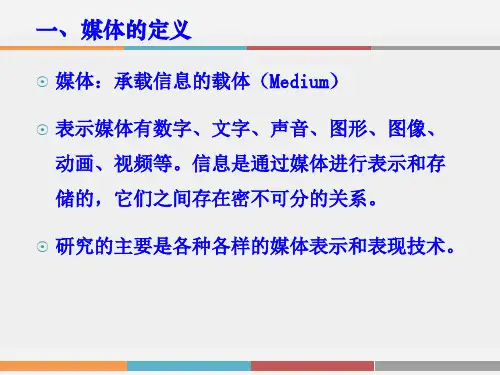 一、媒体的定义

⊙ 媒体：承载信息的载体（Medium）

⊙ 表示媒体有数字、文字、声音、图形、图像、动画、视频等。信息是通过媒体进行表示和存储的，它们之间存在密不可分的关系。

⊙ 研究的主要是各种各样的媒体表示和表现技术。